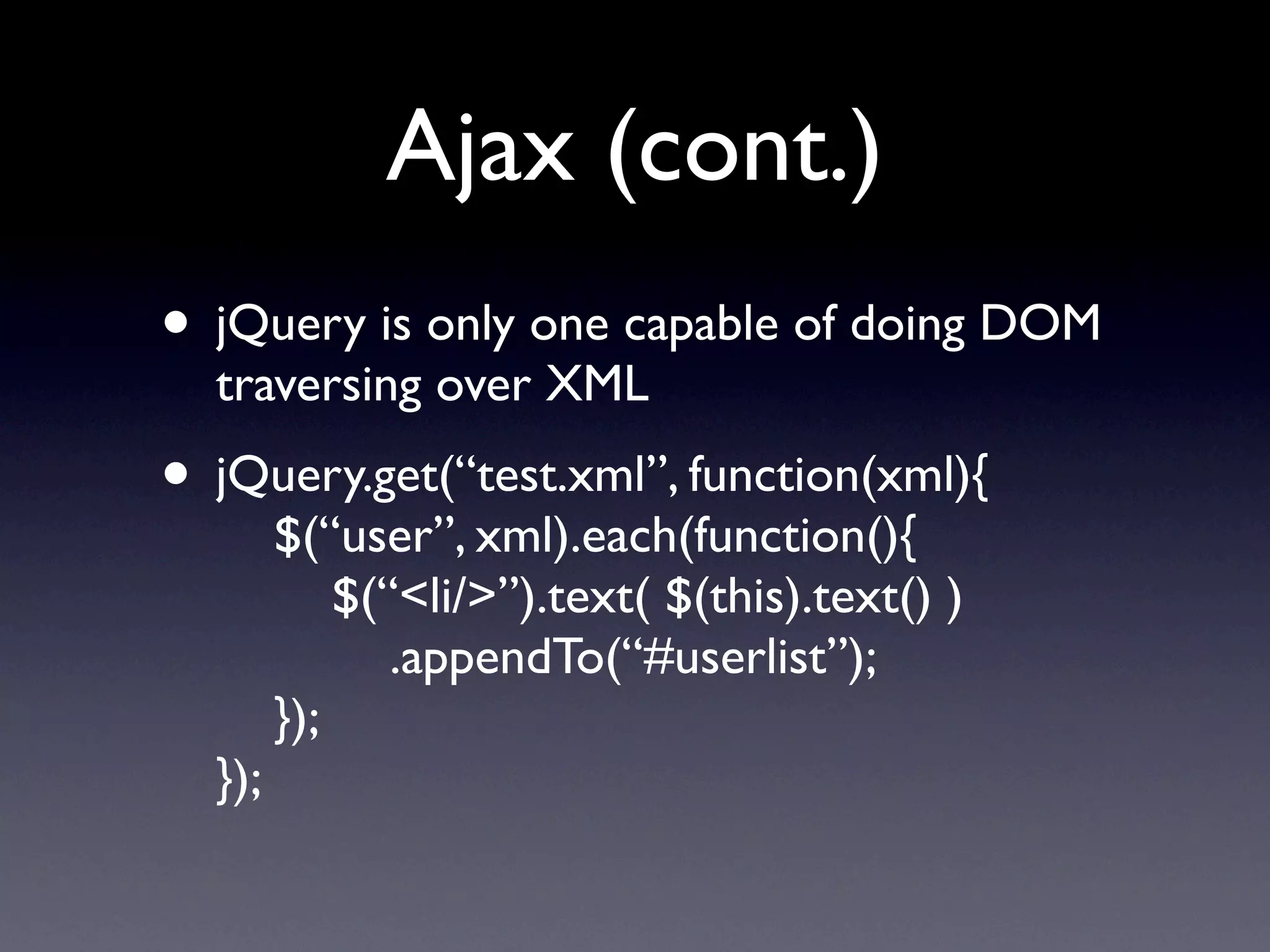 Ajax (cont.)

• jQuery is only one capable of doing DOM traversing over XML

• jQuery.get(“test.xml”, function(xml){
$(“user”, xml).each(function(){
$(“<li/>”).text( $(this).text() )
.appendTo(“#userlist”);
});
});